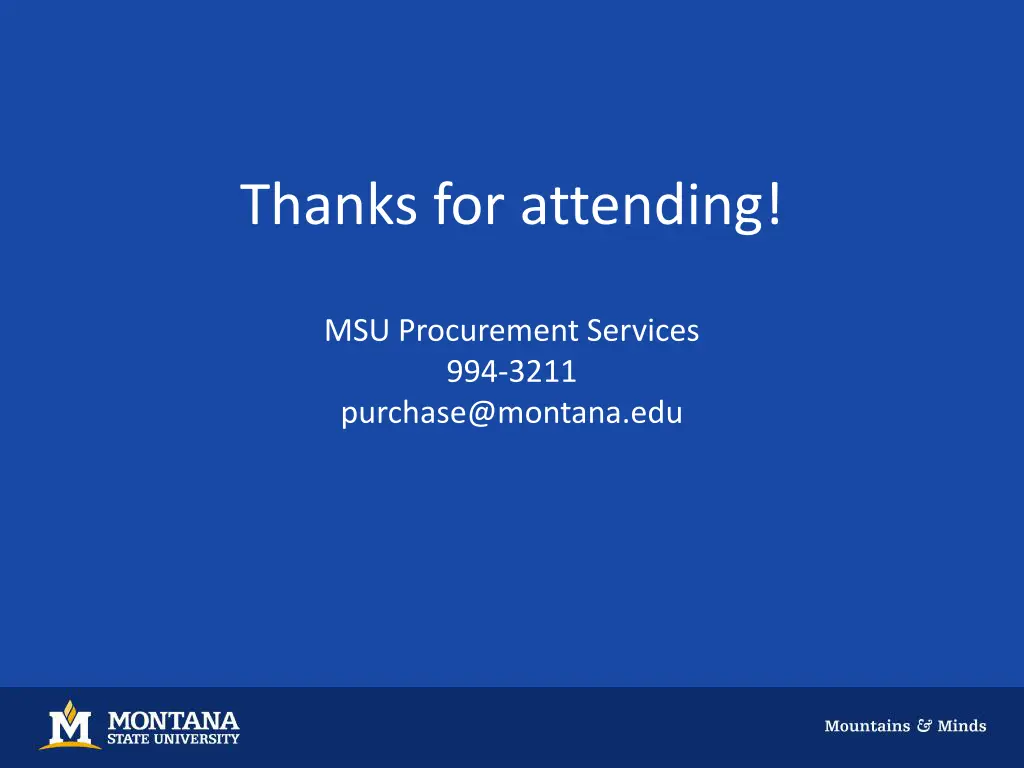 Thanks for attending!

MSU Procurement Services
994-3211
purchase@montana.edu

M MONTANA STATE UNIVERSITY

Mountains & Minds